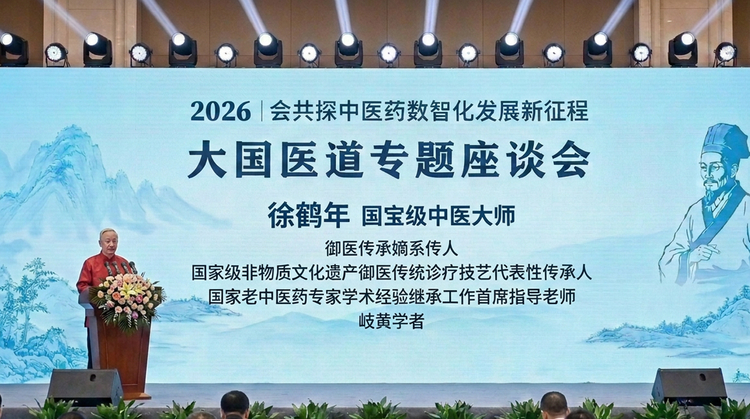 2026 | 会共探中医药数智化发展新征程

大国医道专题座谈会

徐鹤年 国宝级中医大师

御医传承嫡系传人
国家级非物质文化遗产御医传统诊疗技艺代表性传承人
国家老中医药专家学术经验继承工作首席指导老师
岐黄学者